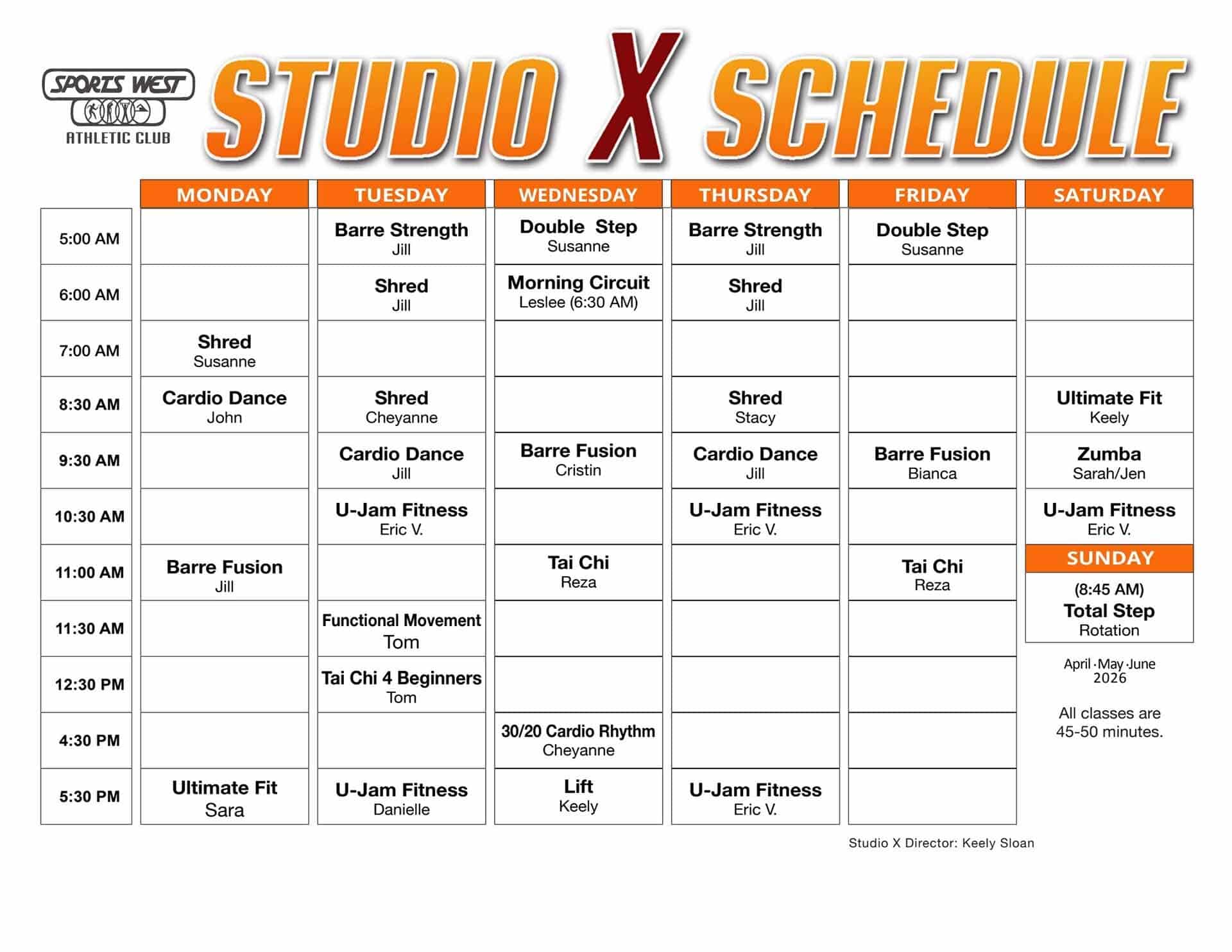 SPORTS WEST
ATHLETIC CLUB

STUDIO X SCHEDULE

| | MONDAY | TUESDAY | WEDNESDAY | THURSDAY | FRIDAY | SATURDAY |
|---|---|---|---|---|---|---|
| 5:00 AM | | Barre Strength Jill | Double Step Susanne | Barre Strength Jill | Double Step Susanne | |
| 6:00 AM | | Shred Jill | Morning Circuit Leslee (6:30 AM) | Shred Jill | | |
| 7:00 AM | Shred Susanne | | | | | |
| 8:30 AM | Cardio Dance John | Shred Cheyanne | | Shred Stacy | | Ultimate Fit Keely |
| 9:30 AM | | Cardio Dance Jill | Barre Fusion Cristin | Cardio Dance Jill | Barre Fusion Bianca | Zumba Sarah/Jen |
| 10:30 AM | | U-Jam Fitness Eric V. | | U-Jam Fitness Eric V. | | U-Jam Fitness Eric V. |
| 11:00 AM | Barre Fusion Jill | | Tai Chi Reza | | Tai Chi Reza | SUNDAY |
| 11:30 AM | | Functional Movement Tom | | | | (8:45 AM) Total Step Rotation |
| 12:30 PM | | Tai Chi 4 Beginners Tom | | | | |
| 4:30 PM | | | 30/20 Cardio Rhythm Cheyanne | | | |
| 5:30 PM | Ultimate Fit Sara | U-Jam Fitness Danielle | Lift Keely | U-Jam Fitness Eric V. | | |

April · May · June 2026

All classes are 45-50 minutes.

Studio X Director: Keely Sloan